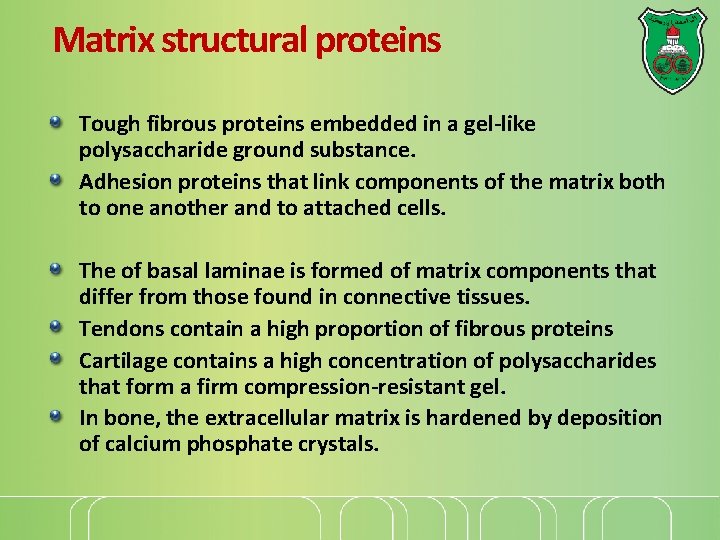 Matrix structural proteins

Tough fibrous proteins embedded in a gel-like polysaccharide ground substance.

Adhesion proteins that link components of the matrix both to one another and to attached cells.

The of basal laminae is formed of matrix components that differ from those found in connective tissues.

Tendons contain a high proportion of fibrous proteins

Cartilage contains a high concentration of polysaccharides that form a firm compression-resistant gel.

In bone, the extracellular matrix is hardened by deposition of calcium phosphate crystals.